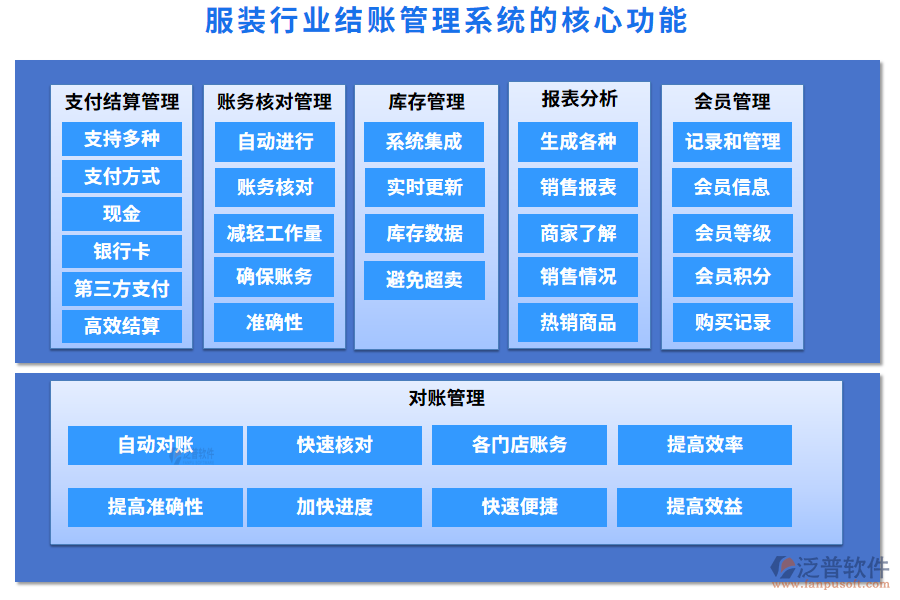 服装行业结账管理系统的核心功能

支付结算管理
支持多种
支付方式
现金
银行卡
第三方支付
高效结算

账务核对管理
自动进行
账务核对
减轻工作量
确保账务
准确性

库存管理
系统集成
实时更新
库存数据
避免超卖

报表分析
生成各种
销售报表
商家了解
销售情况
热销商品

会员管理
记录和管理
会员信息
会员等级
会员积分
购买记录

对账管理
自动对账
快速核对
各门店账务
提高效率
提高准确性
加快进度
快速便捷
提高效益

泛普软件
www.fanpusoft.com